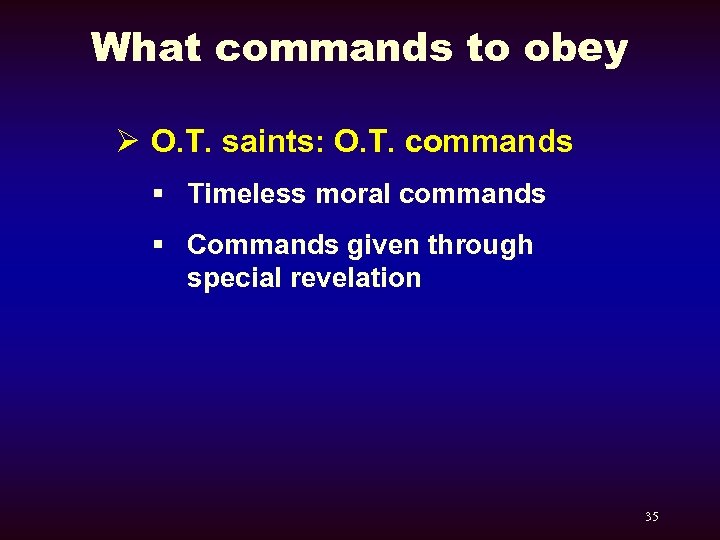 What commands to obey

➢ O.T. saints: O.T. commands

▪ Timeless moral commands

▪ Commands given through special revelation

35